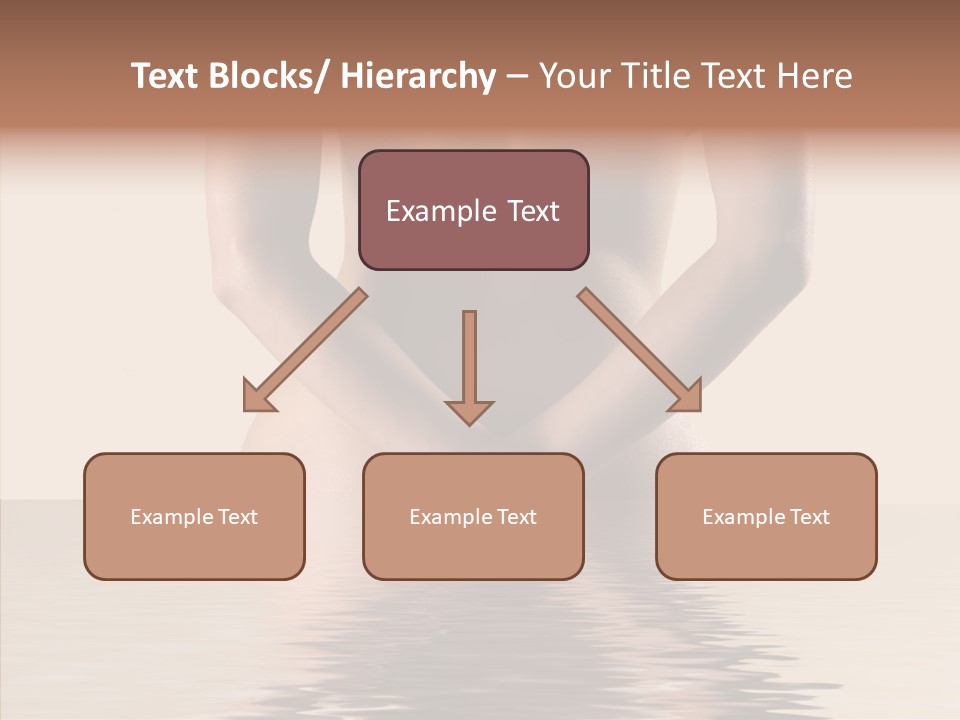 Text Blocks/ Hierarchy – Your Title Text Here

Example Text

Example Text

Example Text

Example Text